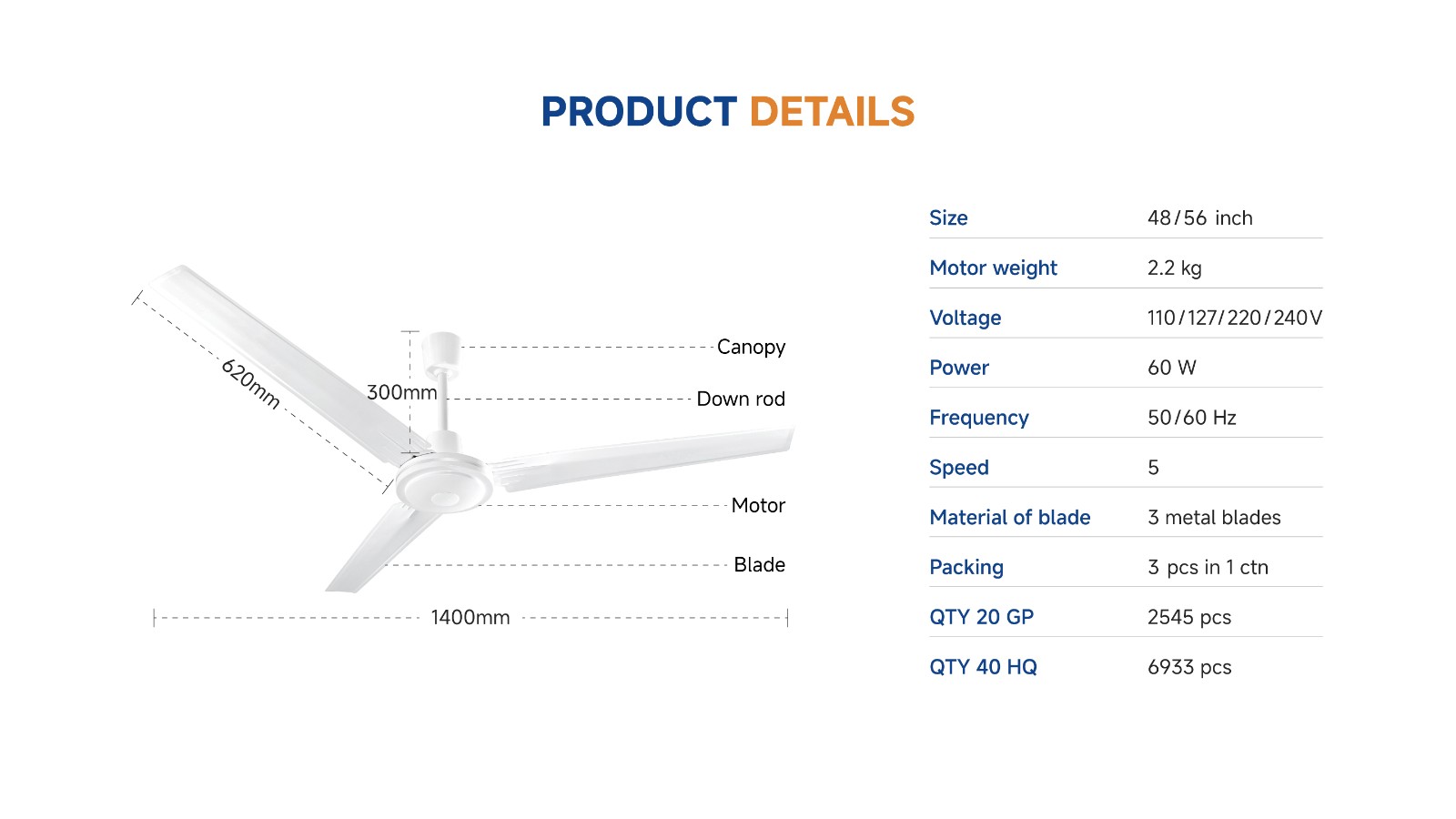 PRODUCT DETAILS

620mm

300mm

Canopy

Down rod

Motor

Blade

1400mm

| Size | 48/56 inch |
|---|---|
| Motor weight | 2.2 kg |
| Voltage | 110/127/220/240V |
| Power | 60 W |
| Frequency | 50/60 Hz |
| Speed | 5 |
| Material of blade | 3 metal blades |
| Packing | 3 pcs in 1 ctn |
| QTY 20 GP | 2545 pcs |
| QTY 40 HQ | 6933 pcs |